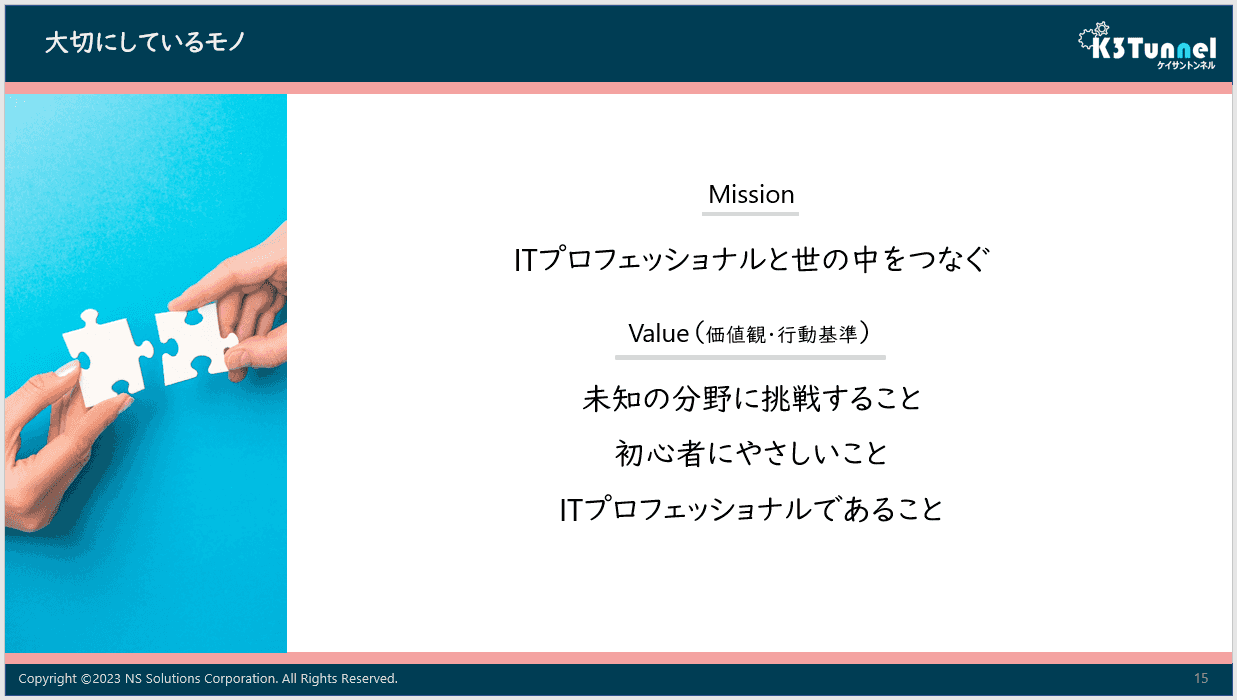 大切にしているモノ

K3Tunnel
ケイサントンネル

Mission

ITプロフェッショナルと世の中をつなぐ

Value（価値観･行動基準）

未知の分野に挑戦すること

初心者にやさしいこと

ITプロフェッショナルであること

Copyright ©2023 NS Solutions Corporation. All Rights Reserved.

15